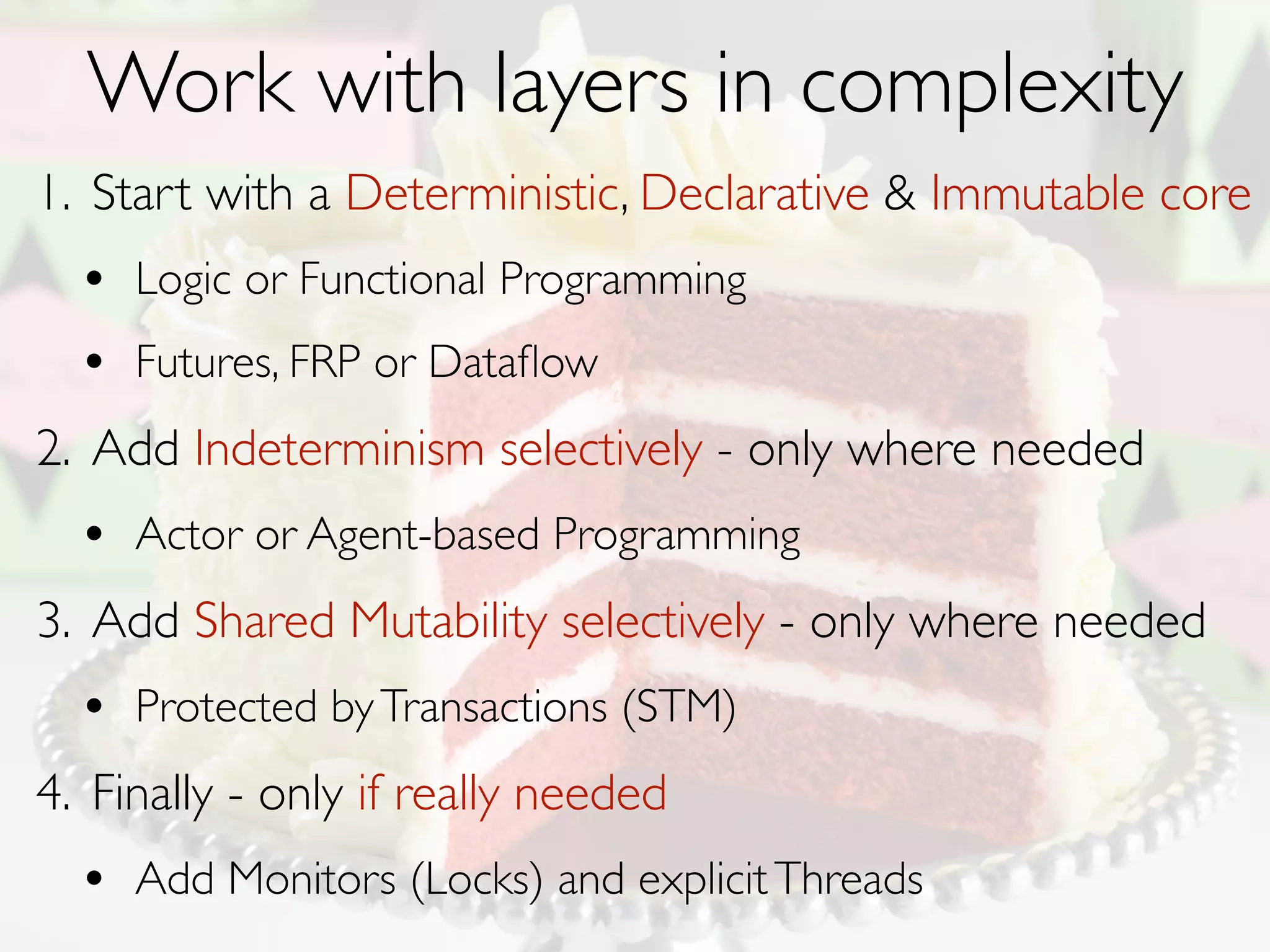 Work with layers in complexity

1. Start with a Deterministic, Declarative & Immutable core

• Logic or Functional Programming

• Futures, FRP or Dataflow

2. Add Indeterminism selectively - only where needed

• Actor or Agent-based Programming

3. Add Shared Mutability selectively - only where needed

• Protected by Transactions (STM)

4. Finally - only if really needed

• Add Monitors (Locks) and explicit Threads